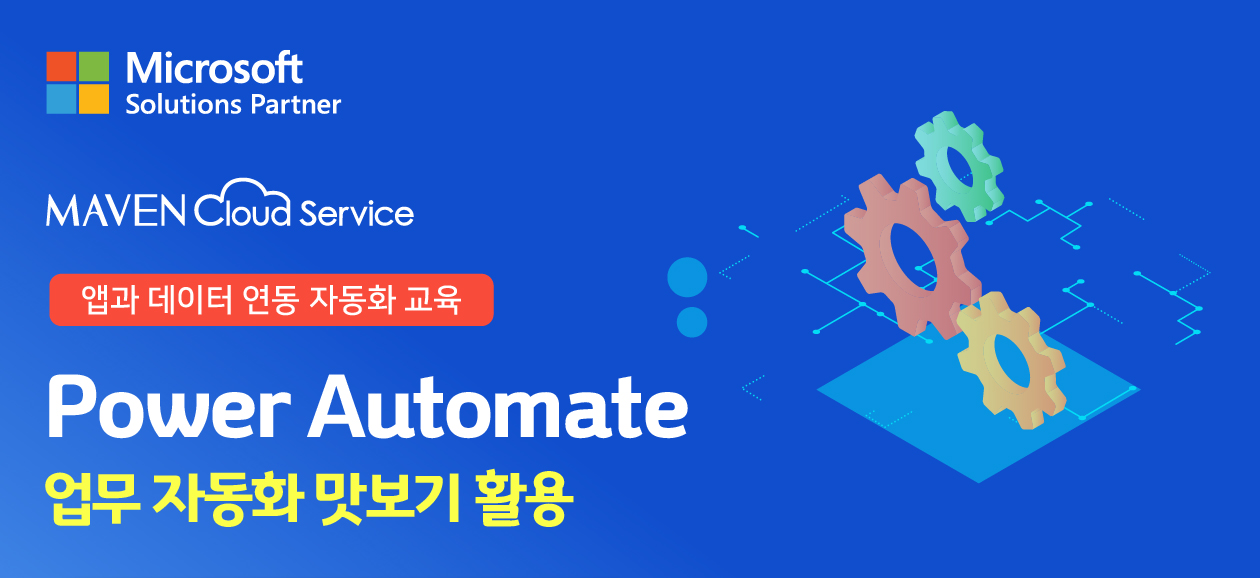 Microsoft
Solutions Partner

MAVEN Cloud Service

앱과 데이터 연동 자동화 교육

Power Automate
업무 자동화 맛보기 활용